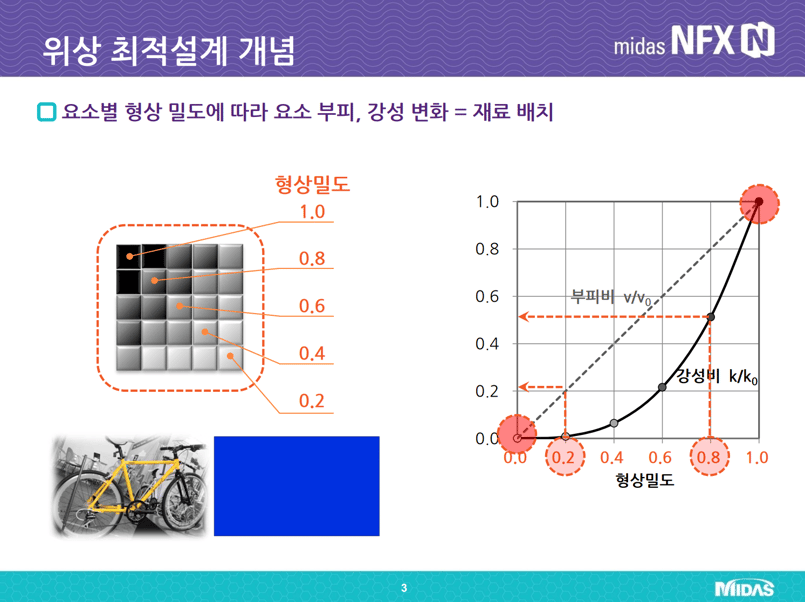 위상 최적설계 개념

midas NFX

요소별 형상 밀도에 따라 요소 부피, 강성 변화 = 재료 배치

형상밀도
1.0
0.8
0.6
0.4
0.2

1.0
0.8
0.6
0.4
0.2
0.0

부피비 $v/v_0$

강성비 $k/k_0$

0.0 0.2 0.4 0.6 0.8 1.0
형상밀도

3

MIDAS